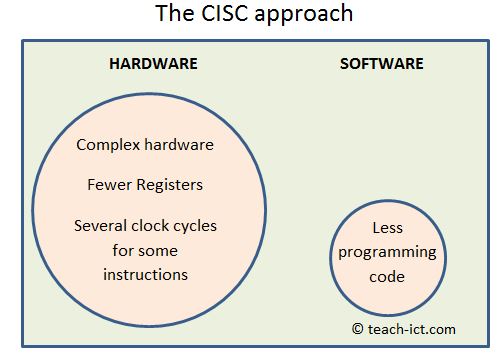 The CISC approach

HARDWARE

SOFTWARE

Complex hardware

Fewer Registers

Several clock cycles for some instructions

Less programming code

© teach-ict.com